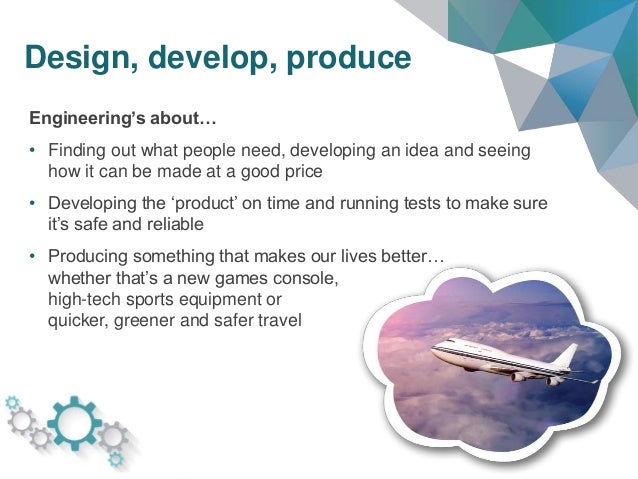 Design, develop, produce

Engineering's about…

• Finding out what people need, developing an idea and seeing how it can be made at a good price

• Developing the 'product' on time and running tests to make sure it's safe and reliable

• Producing something that makes our lives better…
whether that's a new games console,
high-tech sports equipment or
quicker, greener and safer travel